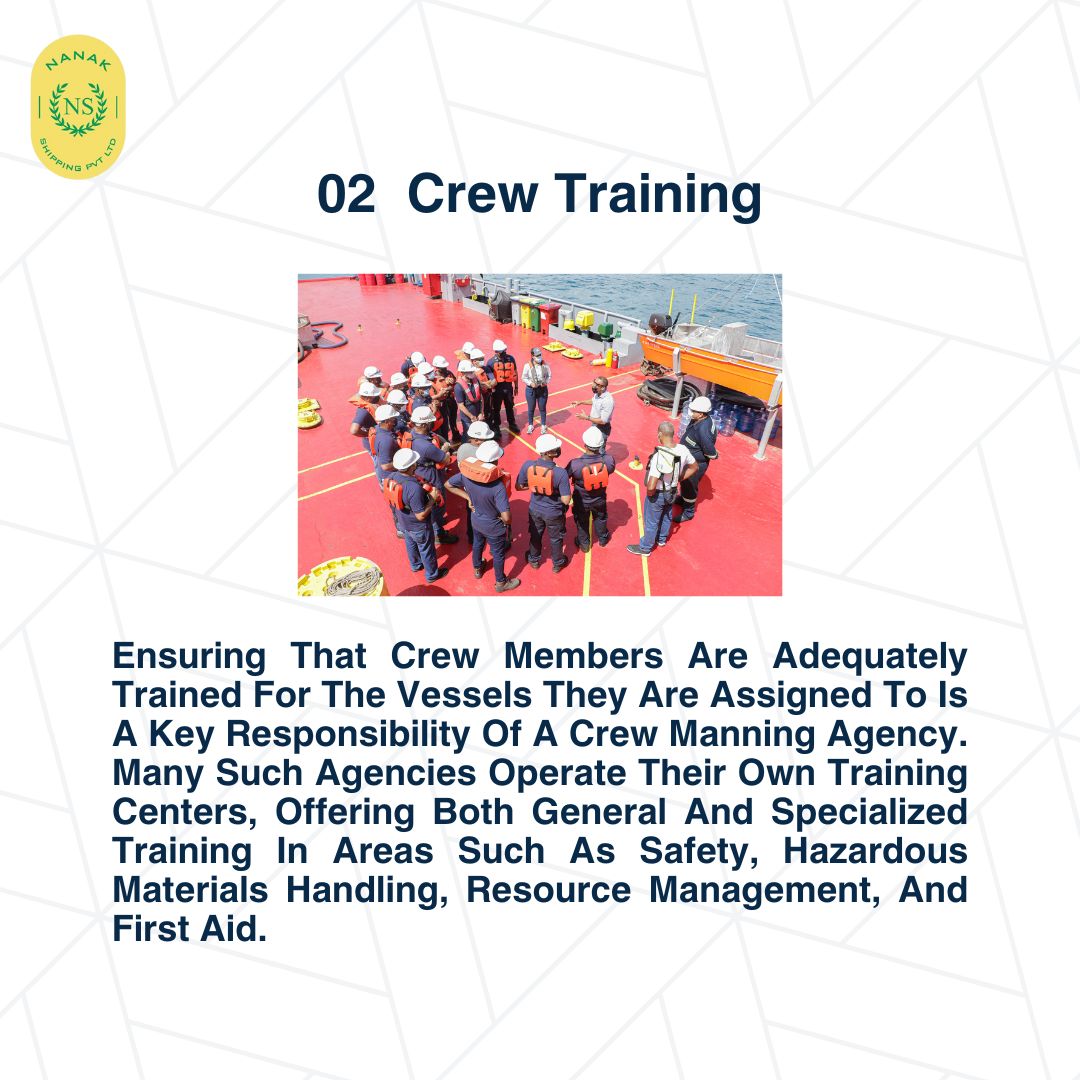 NANAK
NS
SHIPPING PVT LTD

02 Crew Training

Ensuring That Crew Members Are Adequately Trained For The Vessels They Are Assigned To Is A Key Responsibility Of A Crew Manning Agency. Many Such Agencies Operate Their Own Training Centers, Offering Both General And Specialized Training In Areas Such As Safety, Hazardous Materials Handling, Resource Management, And First Aid.